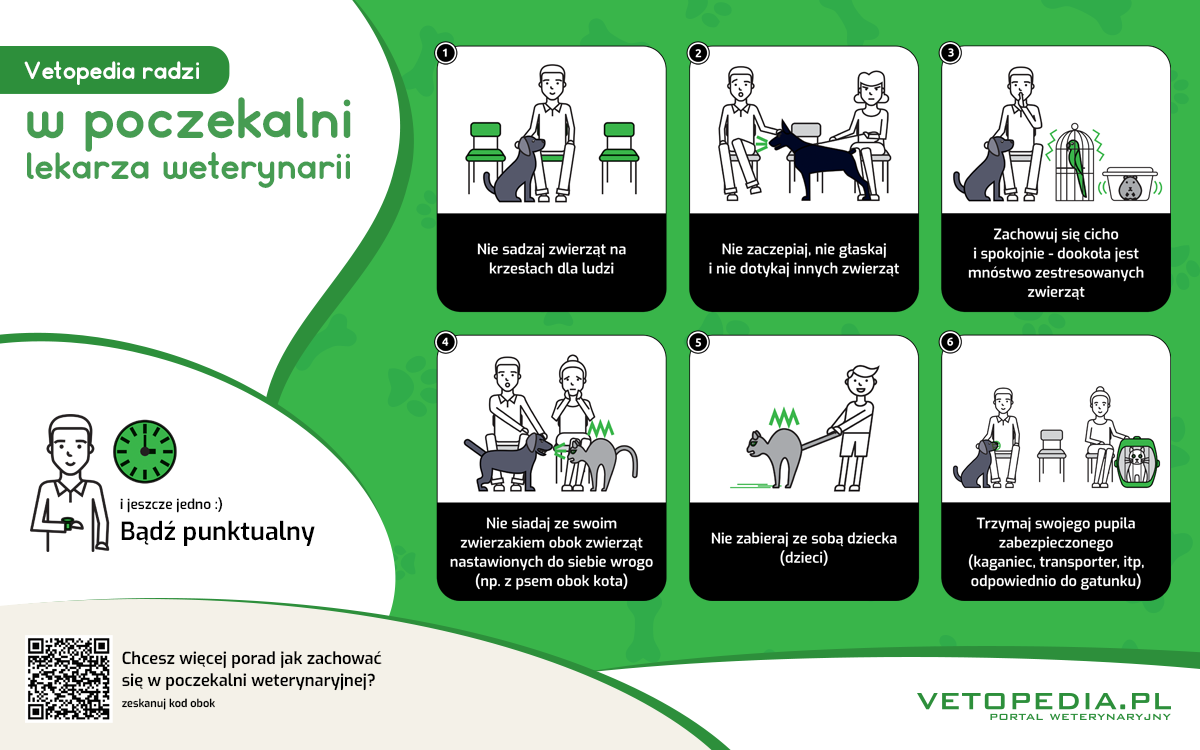 Vetopedia radzi

w poczekalni lekarza weterynarii

1

Nie sadzaj zwierząt na krzesłach dla ludzi

2

Nie zaczepiaj, nie głaskaj i nie dotykaj innych zwierząt

3

Zachowuj się cicho i spokojnie - dookoła jest mnóstwo zestresowanych zwierząt

4

Nie siadaj ze swoim zwierzakiem obok zwierząt nastawionych do siebie wrogo (np. z psem obok kota)

5

Nie zabieraj ze sobą dziecka (dzieci)

6

Trzymaj swojego pupila zabezpieczonego (kaganiec, transporter, itp, odpowiednio do gatunku)

i jeszcze jedno :)

Bądź punktualny

Chcesz więcej porad jak zachować się w poczekalni weterynaryjnej?

zeskanuj kod obok

VETOPEDIA.PL

PORTAL WETERYNARYJNY